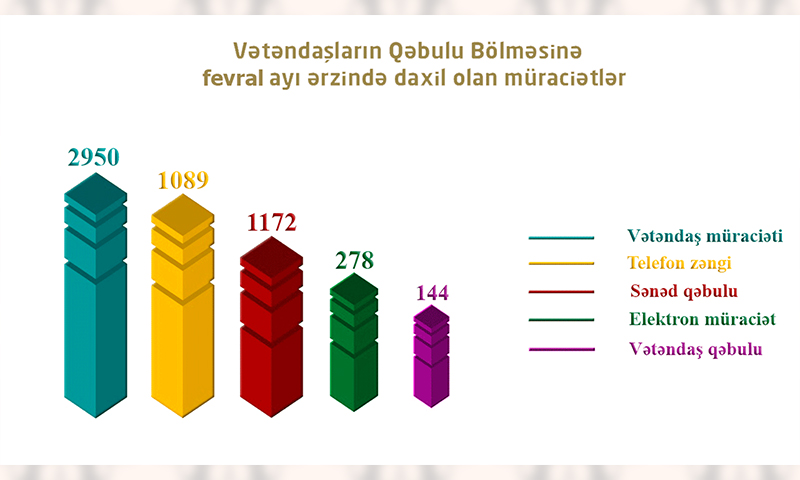 Vətəndaşların Qəbulu Bölməsinə fevral ayı ərzində daxil olan müraciətlər

2950
1089
1172
278
144

Vətəndaş müraciəti
Telefon zəngi
Sənəd qəbulu
Elektron müraciət
Vətəndaş qəbulu